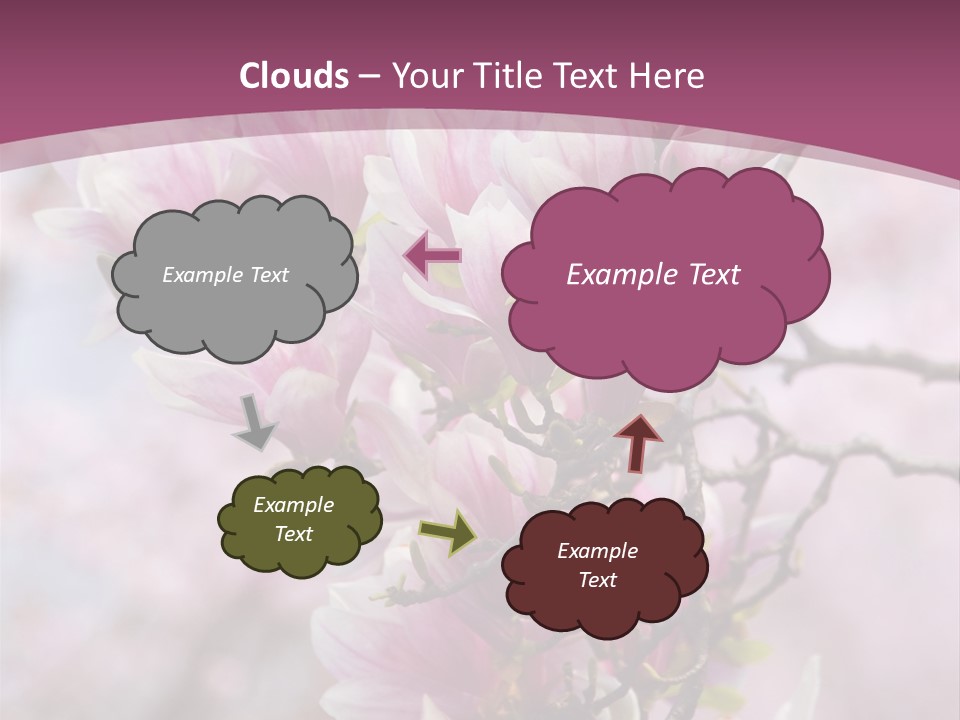 Clouds – Your Title Text Here

Example Text

Example Text

Example Text

Example Text